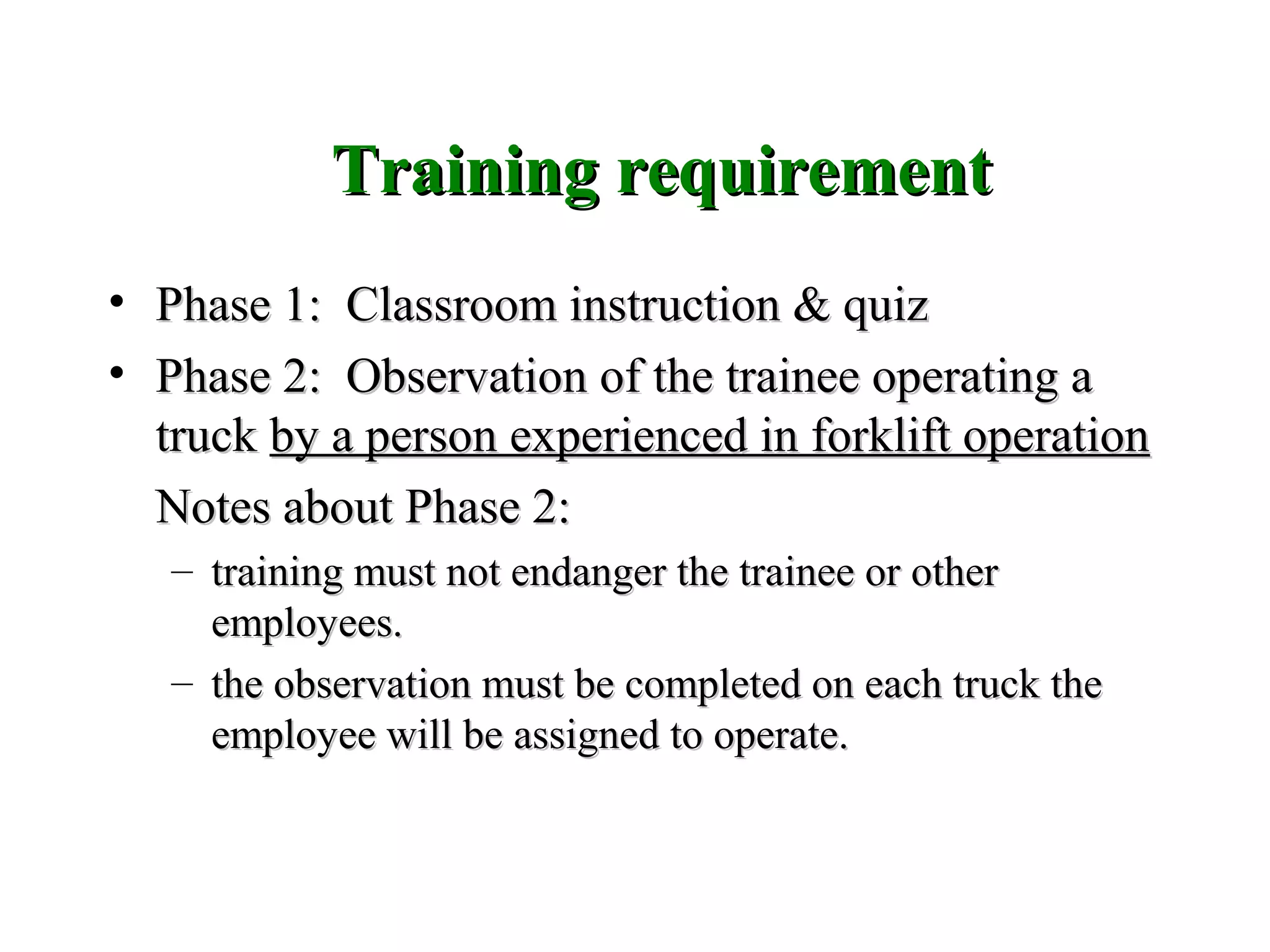 Training requirement

• Phase 1: Classroom instruction & quiz

• Phase 2: Observation of the trainee operating a truck by a person experienced in forklift operation

Notes about Phase 2:

– training must not endanger the trainee or other employees.

– the observation must be completed on each truck the employee will be assigned to operate.